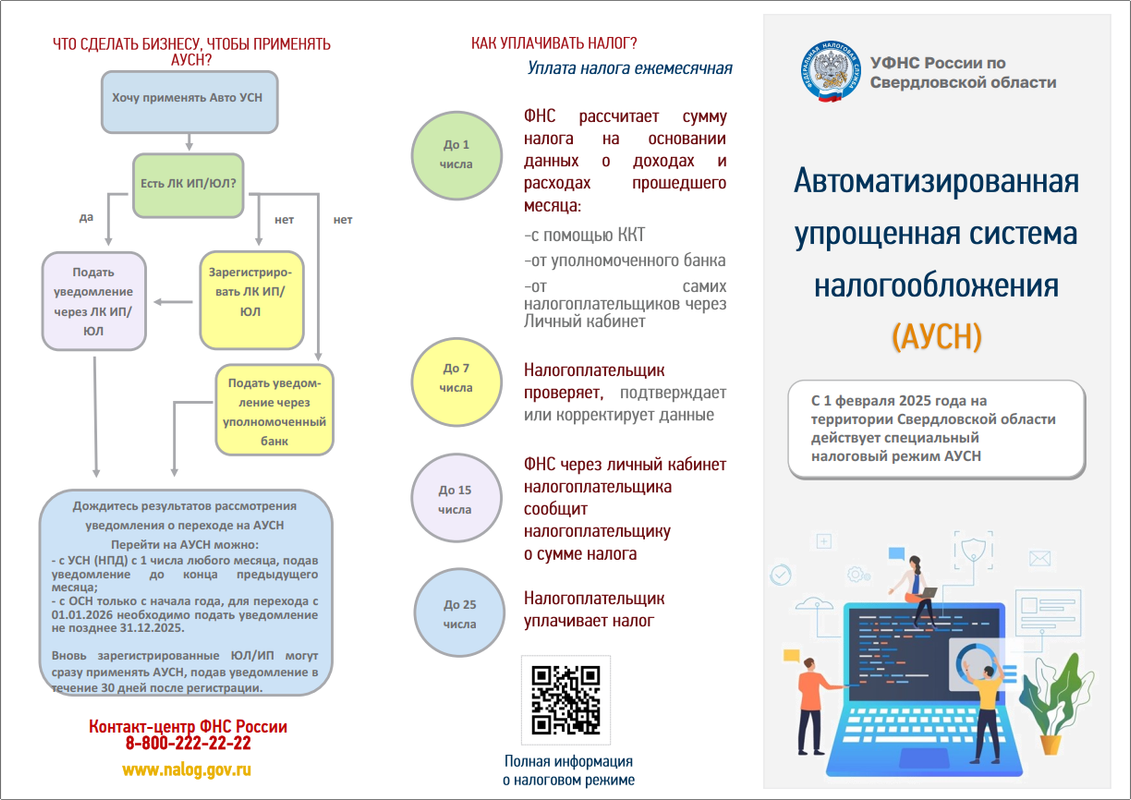 ЧТО СДЕЛАТЬ БИЗНЕСУ, ЧТОБЫ ПРИМЕНЯТЬ АУСН?

Хочу применять Авто УСН

Есть ЛК ИП/ЮЛ?

да

нет

нет

Подать уведомление через ЛК ИП/ЮЛ

Зарегистрировать ЛК ИП/ЮЛ

Подать уведомление через уполномоченный банк

Дождитесь результатов рассмотрения уведомления о переходе на АУСН

Перейти на АУСН можно:
- с УСН (НПД) с 1 числа любого месяца, подав уведомление до конца предыдущего месяца;
- с ОСН только с начала года, для перехода с 01.01.2026 необходимо подать уведомление не позднее 31.12.2025.

Вновь зарегистрированные ЮЛ/ИП могут сразу применять АУСН, подав уведомление в течение 30 дней после регистрации.

Контакт-центр ФНС России
8-800-222-22-22

www.nalog.gov.ru

КАК УПЛАЧИВАТЬ НАЛОГ?

Уплата налога ежемесячная

До 1 числа

ФНС рассчитает сумму налога на основании данных о доходах и расходах прошедшего месяца:

-с помощью ККТ
-от уполномоченного банка
-от самих налогоплательщиков через Личный кабинет

До 7 числа

Налогоплательщик проверяет, подтверждает или корректирует данные

До 15 числа

ФНС через личный кабинет налогоплательщика сообщит налогоплательщику о сумме налога

До 25 числа

Налогоплательщик уплачивает налог

Полная информация о налоговом режиме

ФЕДЕРАЛЬНАЯ НАЛОГОВАЯ СЛУЖБА

УФНС России по Свердловской области

Автоматизированная упрощенная система налогообложения

(АУСН)

С 1 февраля 2025 года на территории Свердловской области действует специальный налоговый режим АУСН